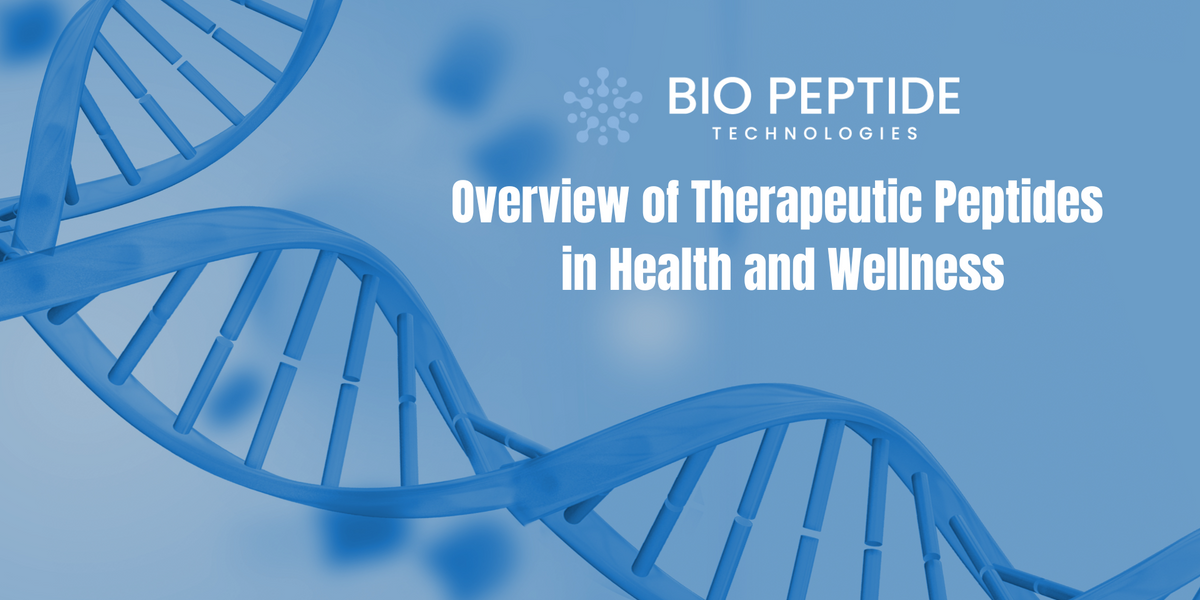 BIO PEPTIDE
TECHNOLOGIES

Overview of Therapeutic Peptides in Health and Wellness